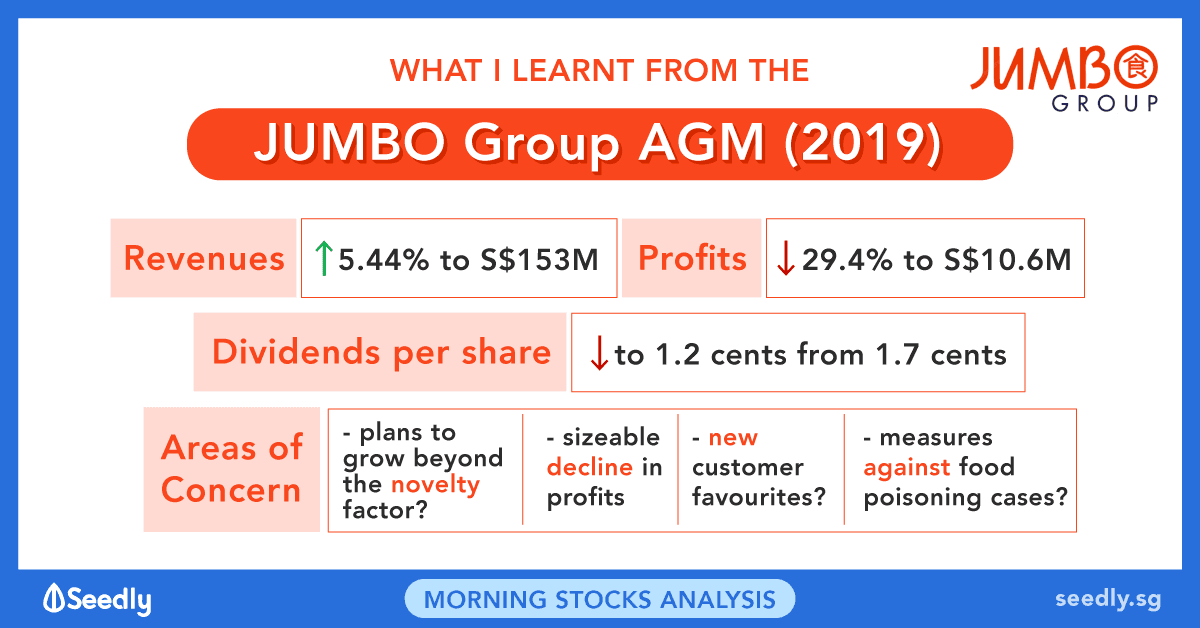 WHAT I LEARNT FROM THE

JUMBO 食 GROUP

JUMBO Group AGM (2019)

Revenues ↑5.44% to S$153M

Profits ↓29.4% to S$10.6M

Dividends per share ↓to 1.2 cents from 1.7 cents

Areas of Concern

- plans to grow beyond the novelty factor?

- sizeable decline in profits

- new customer favourites?

- measures against food poisoning cases?

Seedly

MORNING STOCKS ANALYSIS

seedly.sg